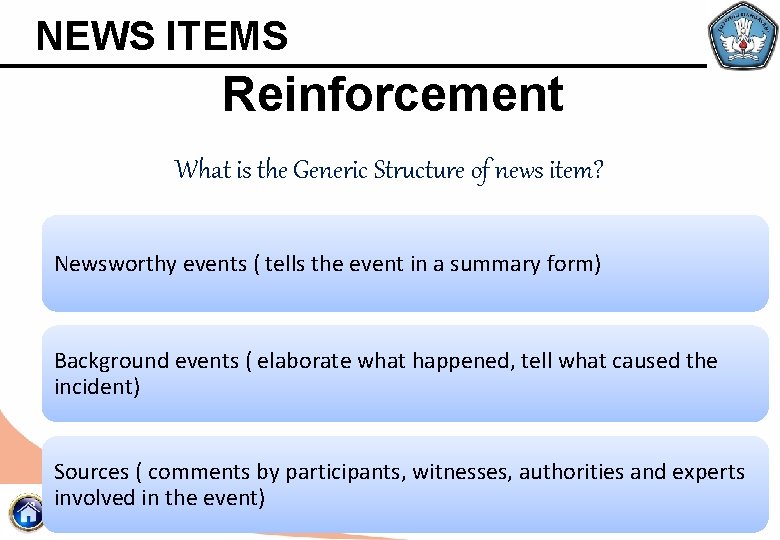 NEWS ITEMS

Reinforcement

What is the Generic Structure of news item?

Newsworthy events ( tells the event in a summary form)

Background events ( elaborate what happened, tell what caused the incident)

Sources ( comments by participants, witnesses, authorities and experts involved in the event)